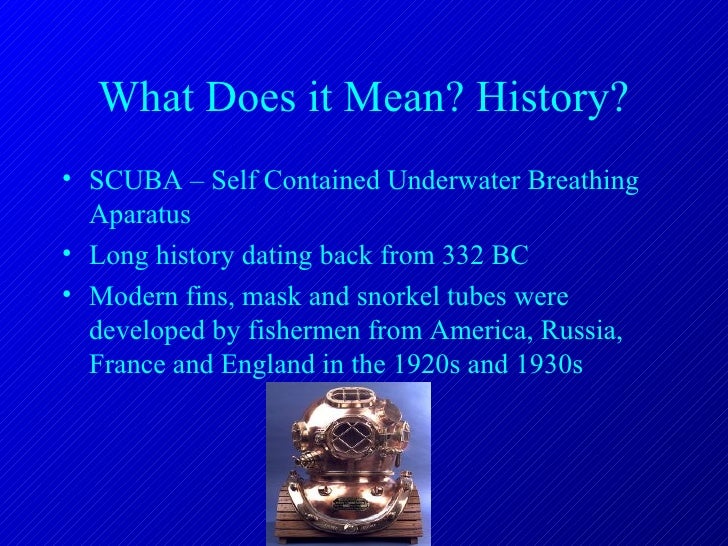 What Does it Mean? History?

• SCUBA – Self Contained Underwater Breathing Aparatus
• Long history dating back from 332 BC
• Modern fins, mask and snorkel tubes were developed by fishermen from America, Russia, France and England in the 1920s and 1930s